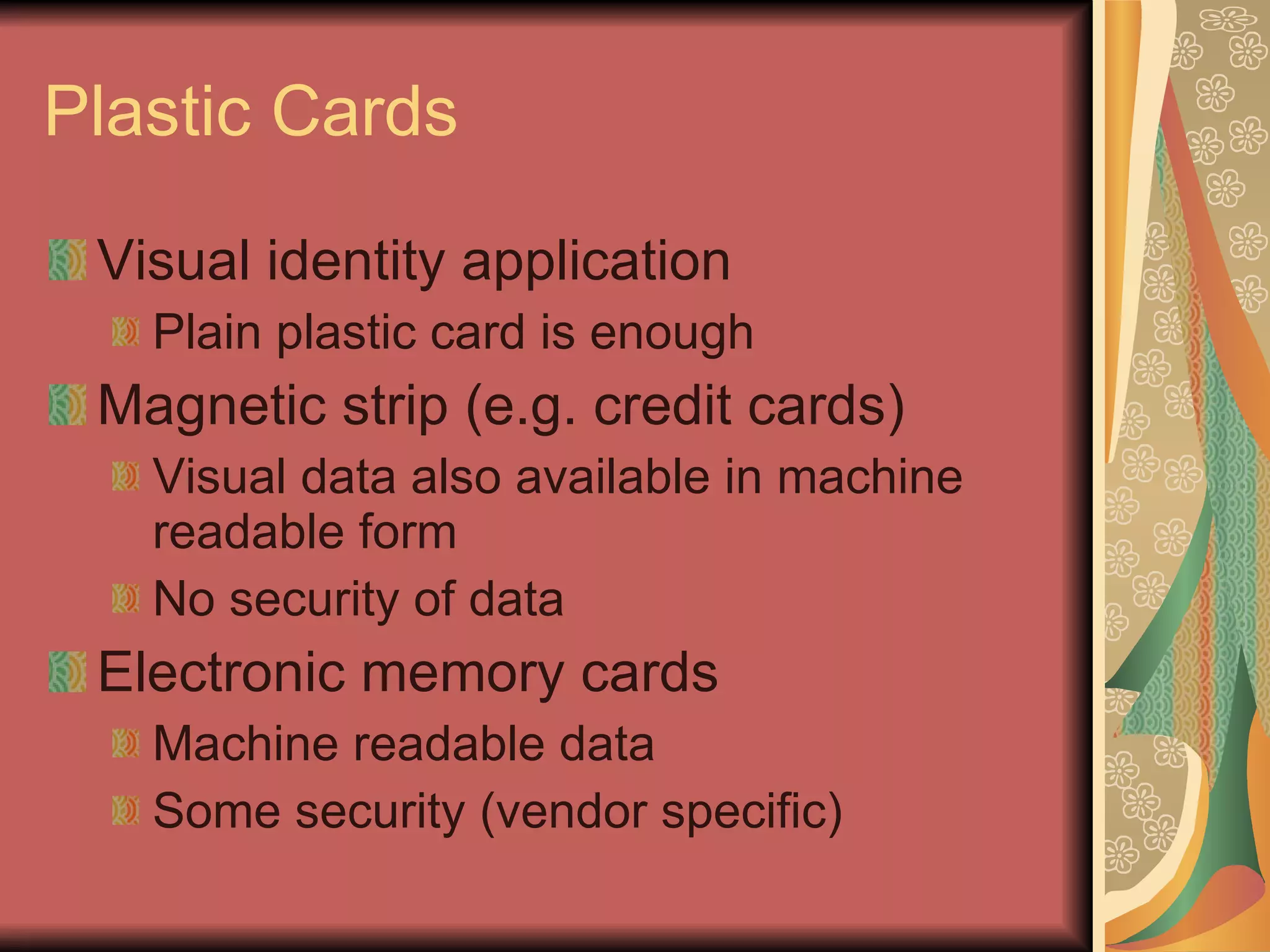 Plastic Cards

Visual identity application

Plain plastic card is enough

Magnetic strip (e.g. credit cards)

Visual data also available in machine readable form

No security of data

Electronic memory cards

Machine readable data

Some security (vendor specific)